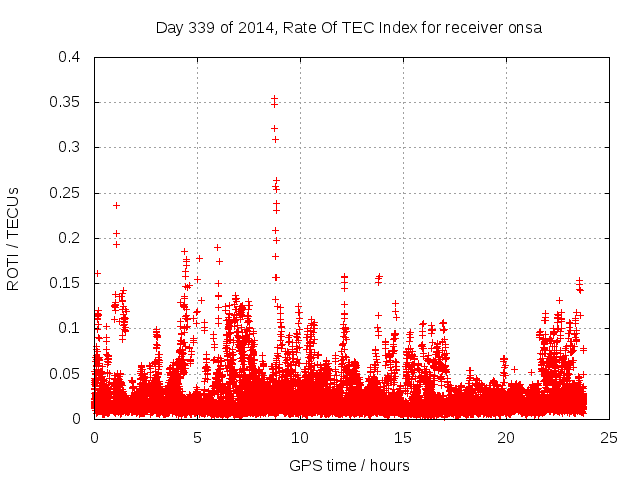 Day 339 of 2014, Rate Of TEC Index for receiver onsa

ROTI / TECUs

0.4
0.35
0.3
0.25
0.2
0.15
0.1
0.05
0

0
5
10
15
20
25

GPS time / hours